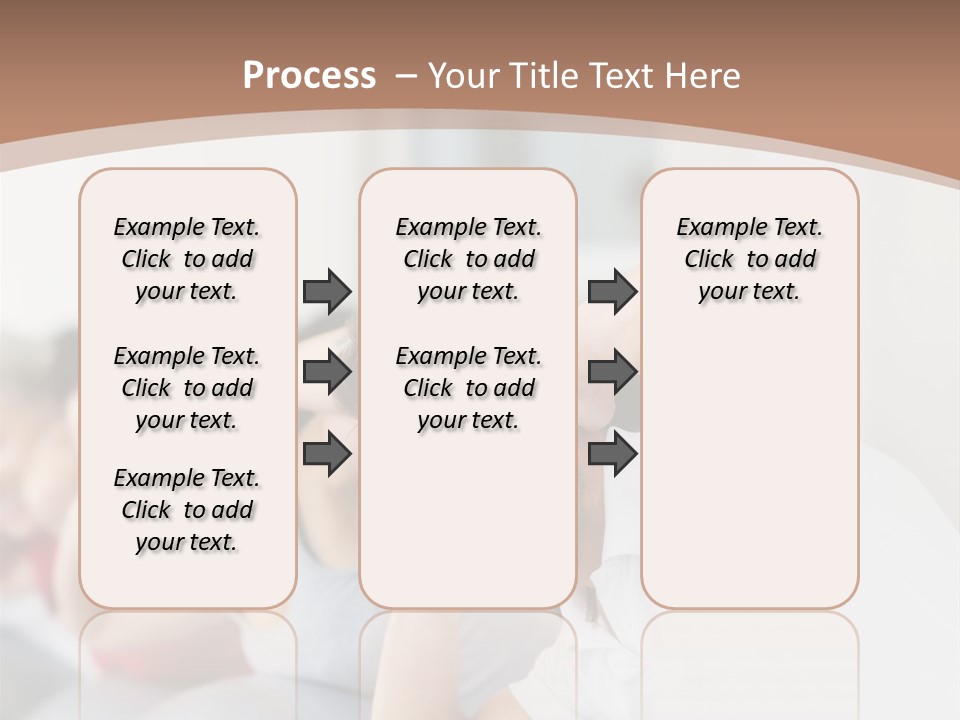 Process – Your Title Text Here

Example Text. Click to add your text.

Example Text. Click to add your text.

Example Text. Click to add your text.

Example Text. Click to add your text.

Example Text. Click to add your text.

Example Text. Click to add your text.